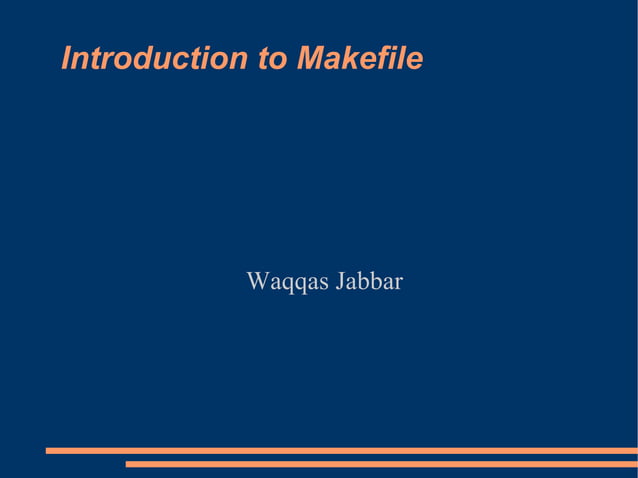 Introduction to Makefile

Waqqas Jabbar